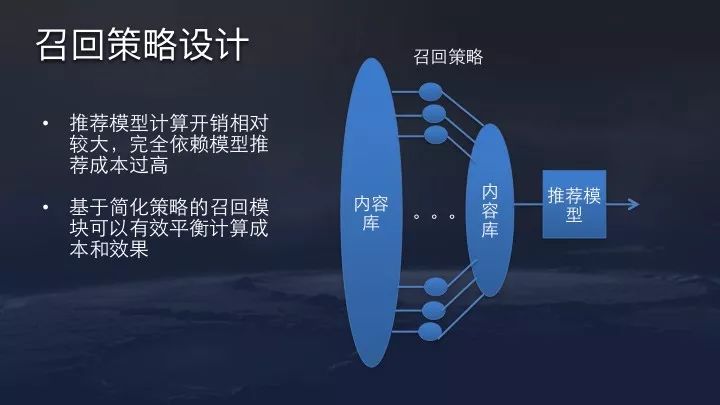 召回策略设计

• 推荐模型计算开销相对较大，完全依赖模型推荐成本过高

• 基于简化策略的召回模块可以有效平衡计算成本和效果

召回策略

内容库

。。。

内容库

推荐模型